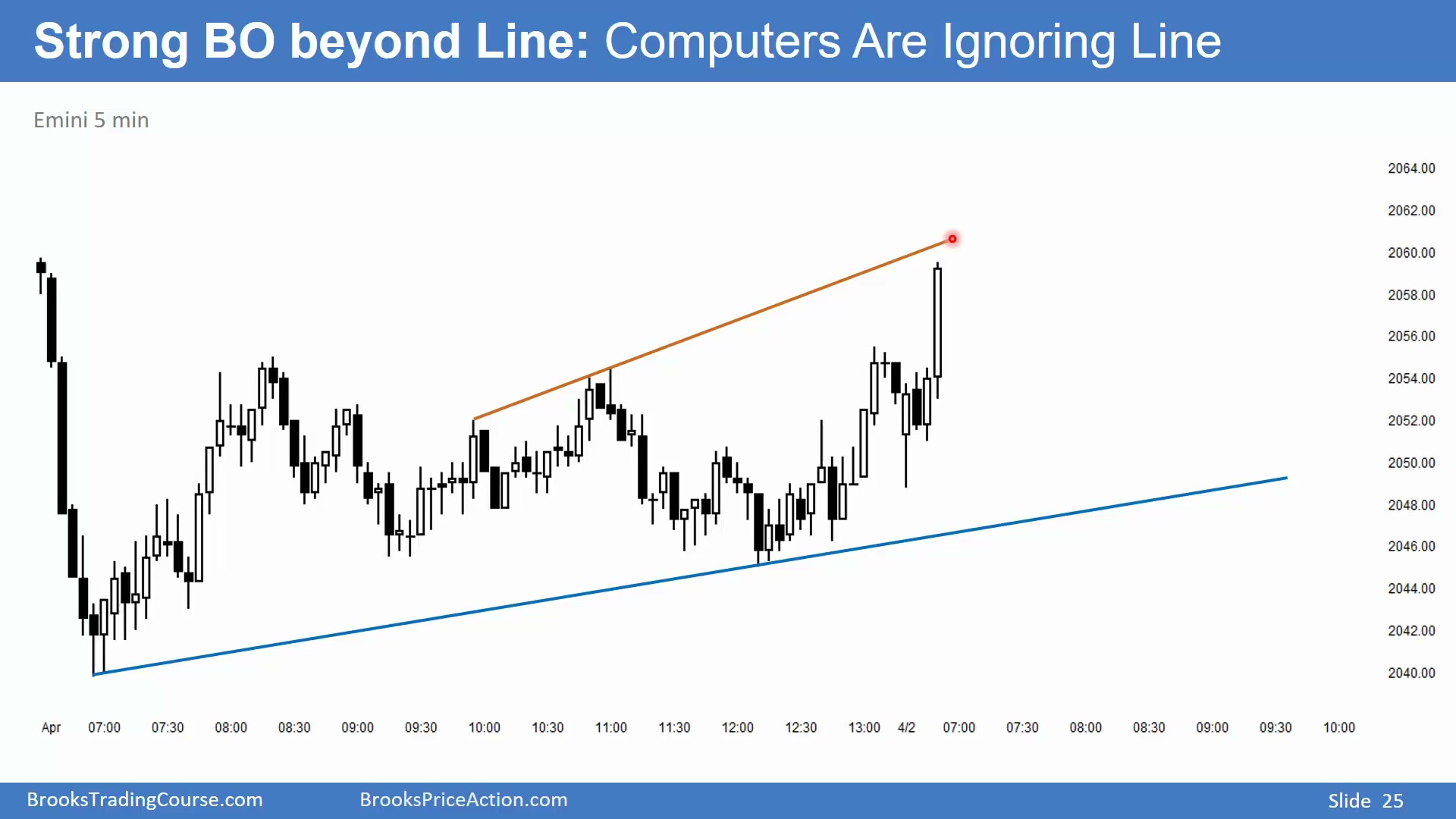 Strong BO beyond Line: Computers Are Ignoring Line

Emini 5 min

2064.00
2062.00
2060.00
2058.00
2056.00
2054.00
2052.00
2050.00
2048.00
2046.00
2044.00
2042.00
2040.00

Apr 07:00 07:30 08:00 08:30 09:00 09:30 10:00 10:30 11:00 11:30 12:00 12:30 13:00 4/2 07:00 07:30 08:00 08:30 09:00 09:30 10:00

BrooksTradingCourse.com BrooksPriceAction.com Slide 25